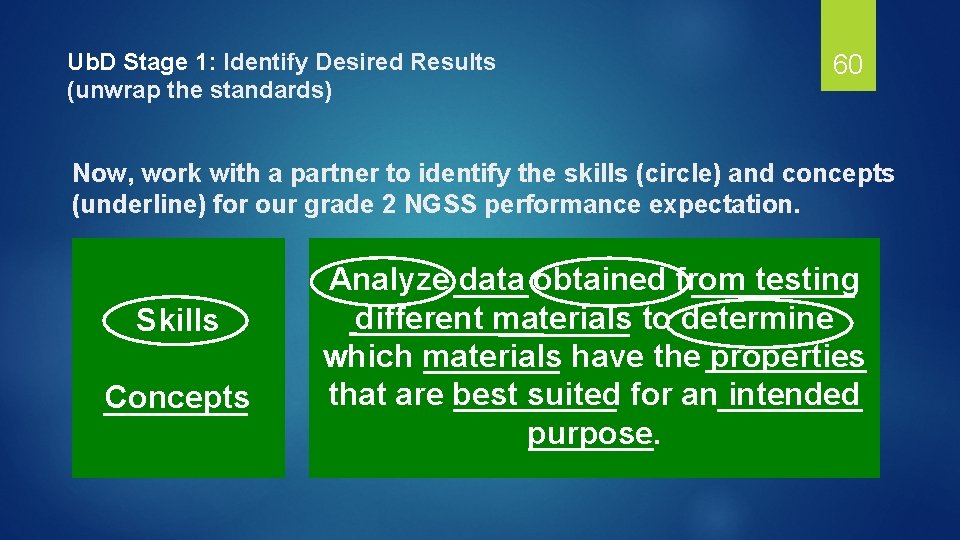 UbD Stage 1: Identify Desired Results
(unwrap the standards)

60

Now, work with a partner to identify the skills (circle) and concepts (underline) for our grade 2 NGSS performance expectation.

Skills

Concepts

Analyze data obtained from testing different materials to determine which materials have the properties that are best suited for an intended purpose.